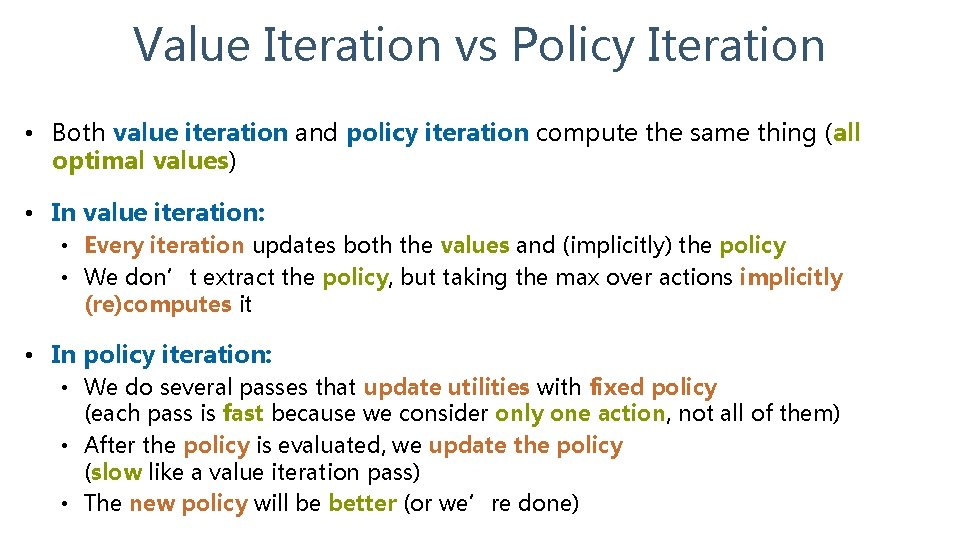 Value Iteration vs Policy Iteration

• Both value iteration and policy iteration compute the same thing (all optimal values)

• In value iteration:
  • Every iteration updates both the values and (implicitly) the policy
  • We don’t extract the policy, but taking the max over actions implicitly (re)computes it

• In policy iteration:
  • We do several passes that update utilities with fixed policy (each pass is fast because we consider only one action, not all of them)
  • After the policy is evaluated, we update the policy (slow like a value iteration pass)
  • The new policy will be better (or we’re done)